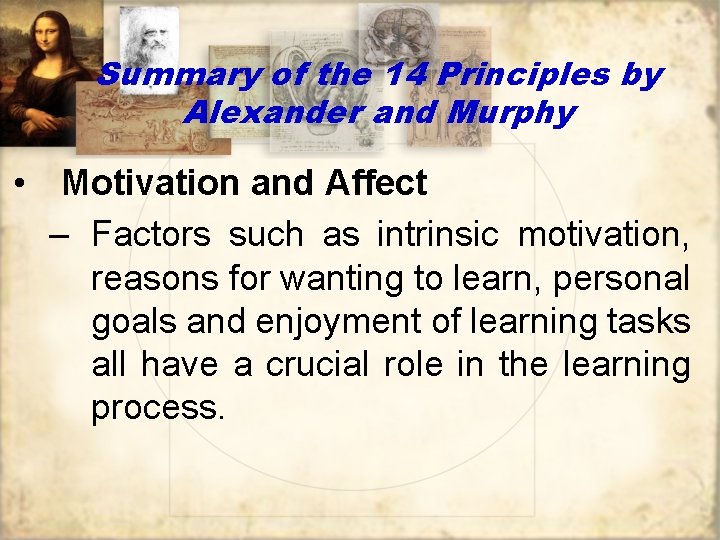 Summary of the 14 Principles by Alexander and Murphy

• Motivation and Affect

– Factors such as intrinsic motivation, reasons for wanting to learn, personal goals and enjoyment of learning tasks all have a crucial role in the learning process.